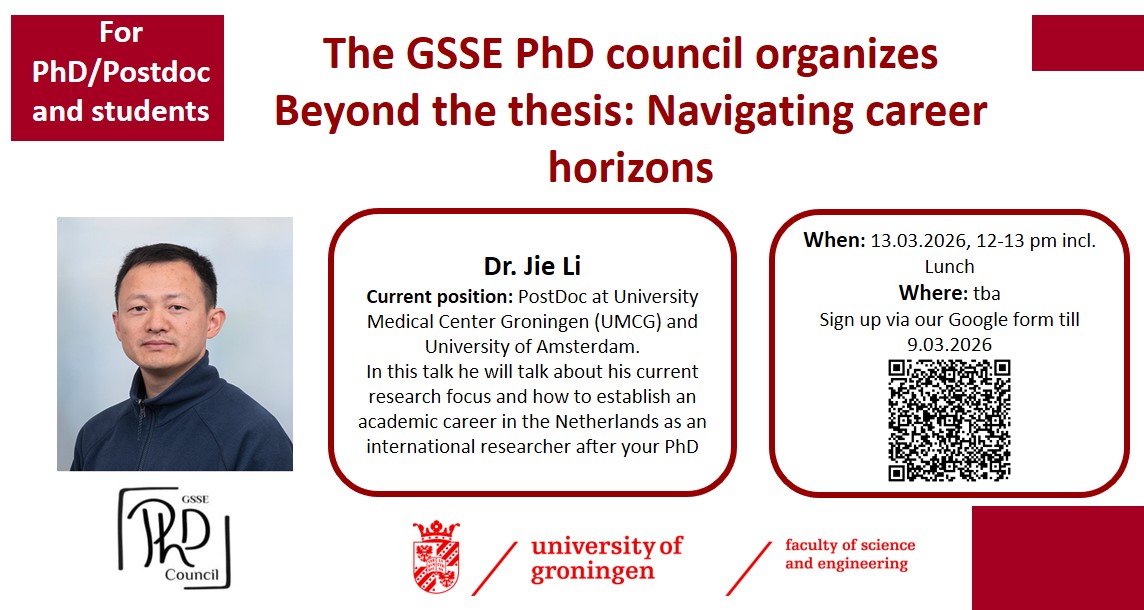 For PhD/Postdoc and students

The GSSE PhD council organizes Beyond the thesis: Navigating career horizons

Dr. Jie Li
Current position: PostDoc at University Medical Center Groningen (UMCG) and University of Amsterdam.
In this talk he will talk about his current research focus and how to establish an academic career in the Netherlands as an international researcher after your PhD

When: 13.03.2026, 12-13 pm incl. Lunch
Where: tba
Sign up via our Google form till 9.03.2026

GSSE PhD Council

university of groningen

faculty of science and engineering